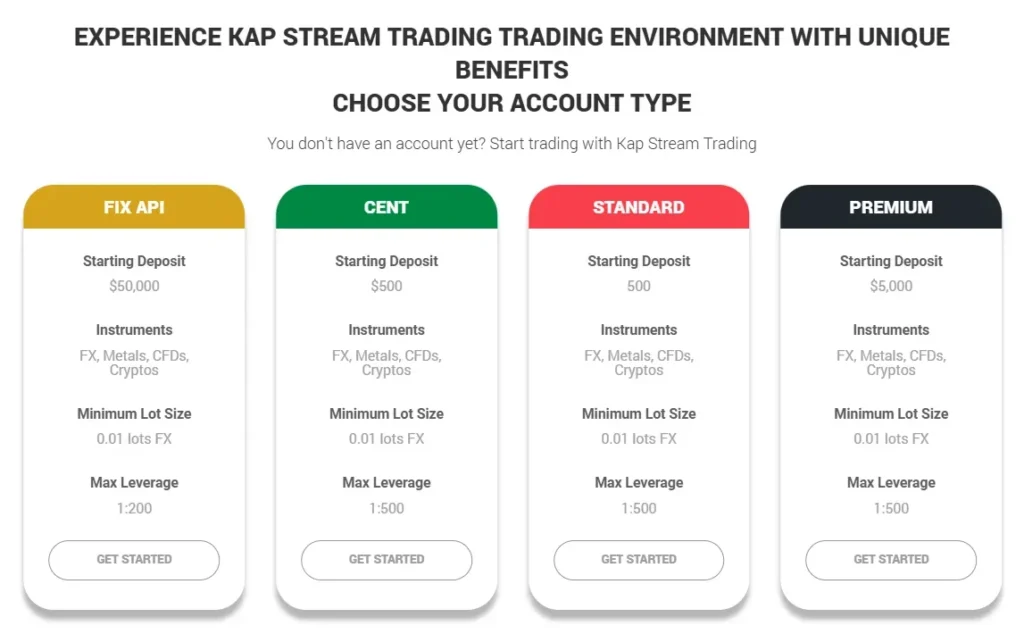 EXPERIENCE KAP STREAM TRADING TRADING ENVIRONMENT WITH UNIQUE BENEFITS
CHOOSE YOUR ACCOUNT TYPE

You don't have an account yet? Start trading with Kap Stream Trading

FIX API

Starting Deposit
$50,000

Instruments
FX, Metals, CFDs, Cryptos

Minimum Lot Size
0.01 lots FX

Max Leverage
1:200

GET STARTED

CENT

Starting Deposit
$500

Instruments
FX, Metals, CFDs, Cryptos

Minimum Lot Size
0.01 lots FX

Max Leverage
1:500

GET STARTED

STANDARD

Starting Deposit
500

Instruments
FX, Metals, CFDs, Cryptos

Minimum Lot Size
0.01 lots FX

Max Leverage
1:500

GET STARTED

PREMIUM

Starting Deposit
$5,000

Instruments
FX, Metals, CFDs, Cryptos

Minimum Lot Size
0.01 lots FX

Max Leverage
1:500

GET STARTED